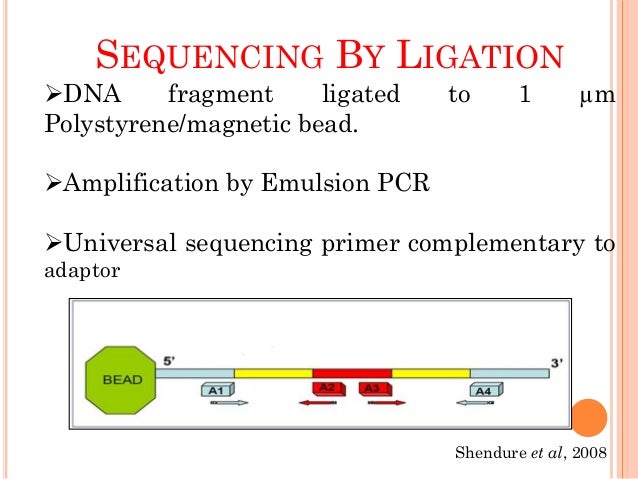 SEQUENCING BY LIGATION

➢DNA fragment ligated to 1 µm Polystyrene/magnetic bead.

➢Amplification by Emulsion PCR

➢Universal sequencing primer complementary to adaptor

BEAD
5'
3'
A1
A2
A3
A4

Shendure et al, 2008